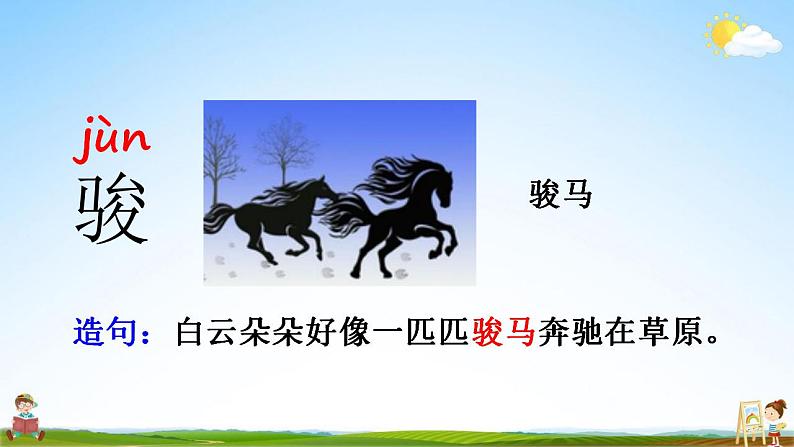 jùn
骏

骏马

造句：白云朵朵好像一匹匹骏马奔驰在草原。